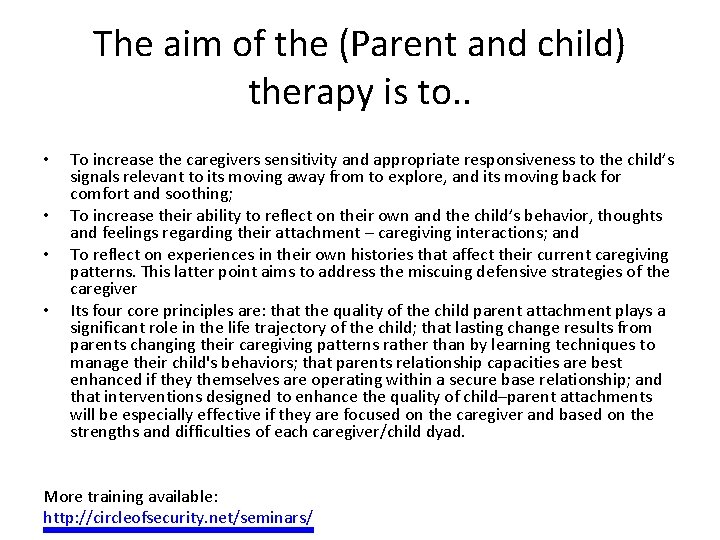 The aim of the (Parent and child) therapy is to..

• To increase the caregivers sensitivity and appropriate responsiveness to the child's signals relevant to its moving away from to explore, and its moving back for comfort and soothing;
• To increase their ability to reflect on their own and the child's behavior, thoughts and feelings regarding their attachment – caregiving interactions; and
• To reflect on experiences in their own histories that affect their current caregiving patterns. This latter point aims to address the miscuing defensive strategies of the caregiver
• Its four core principles are: that the quality of the child parent attachment plays a significant role in the life trajectory of the child; that lasting change results from parents changing their caregiving patterns rather than by learning techniques to manage their child's behaviors; that parents relationship capacities are best enhanced if they themselves are operating within a secure base relationship; and that interventions designed to enhance the quality of child–parent attachments will be especially effective if they are focused on the caregiver and based on the strengths and difficulties of each caregiver/child dyad.

More training available:
http://circleofsecurity.net/seminars/